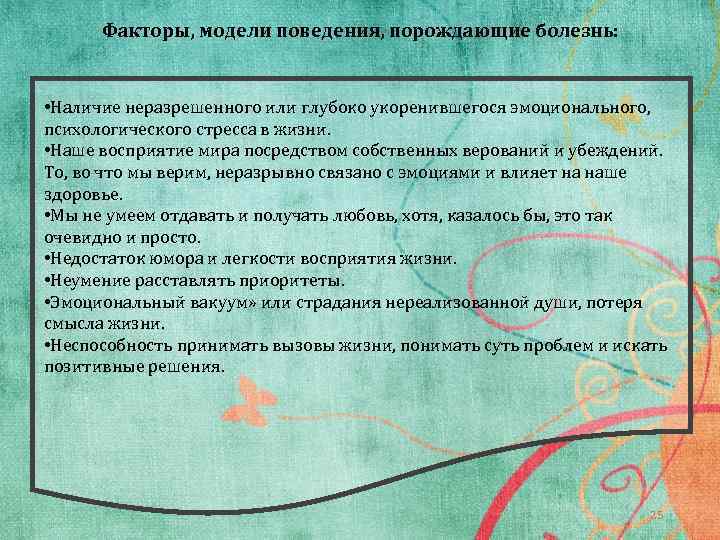 Факторы, модели поведения, порождающие болезнь:

•Наличие неразрешенного или глубоко укоренившегося эмоционального, психологического стресса в жизни.
•Наше восприятие мира посредством собственных верований и убеждений. То, во что мы верим, неразрывно связано с эмоциями и влияет на наше здоровье.
•Мы не умеем отдавать и получать любовь, хотя, казалось бы, это так очевидно и просто.
•Недостаток юмора и легкости восприятия жизни.
•Неумение расставлять приоритеты.
•Эмоциональный вакуум» или страдания нереализованной души, потеря смысла жизни.
•Неспособность принимать вызовы жизни, понимать суть проблем и искать позитивные решения.

25